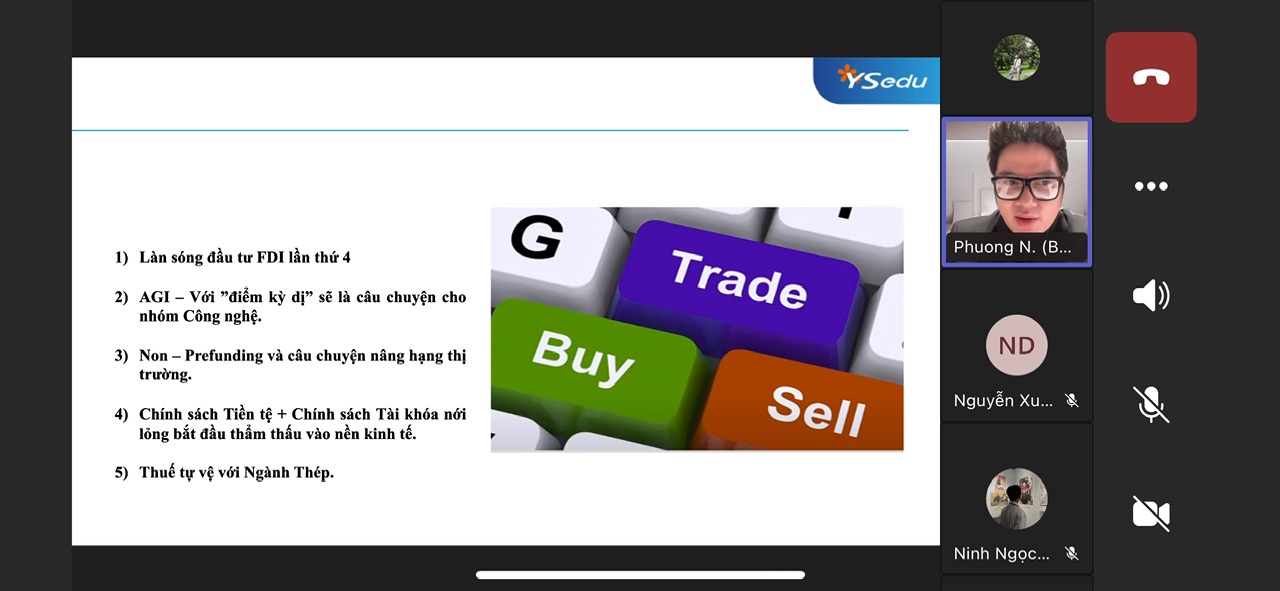 YSedu

1) Làn sóng đầu tư FDI lần thứ 4

2) AGI – Với "điểm kỳ dị" sẽ là câu chuyện cho nhóm Công nghệ.

3) Non – Prefunding và câu chuyện nâng hạng thị trường.

4) Chính sách Tiền tệ + Chính sách Tài khóa nới lỏng bắt đầu thẩm thấu vào nền kinh tế.

5) Thuế tự vệ với Ngành Thép.

G
Trade
Buy
Sell

Phuong N. (B...

ND
Nguyễn Xu...

Ninh Ngọc...